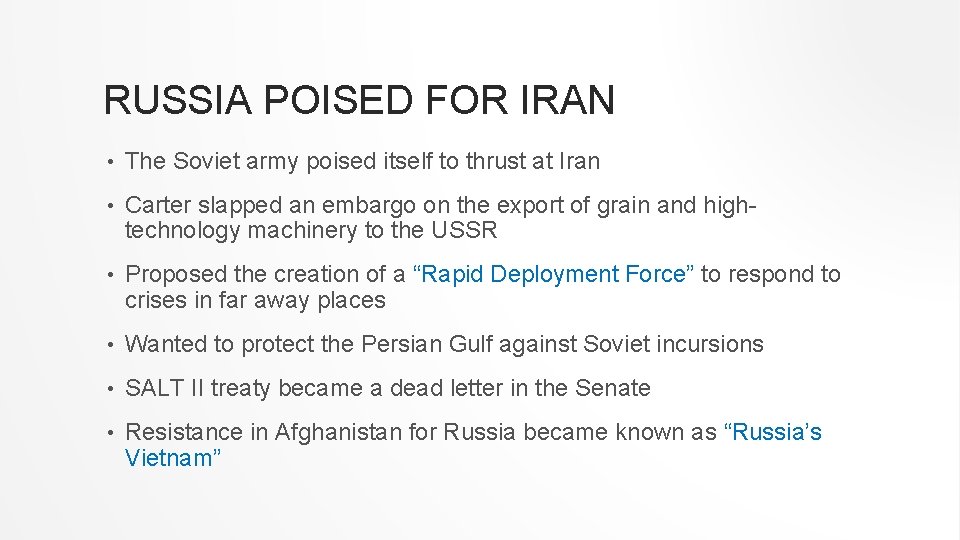 RUSSIA POISED FOR IRAN

• The Soviet army poised itself to thrust at Iran

• Carter slapped an embargo on the export of grain and high-technology machinery to the USSR

• Proposed the creation of a “Rapid Deployment Force” to respond to crises in far away places

• Wanted to protect the Persian Gulf against Soviet incursions

• SALT II treaty became a dead letter in the Senate

• Resistance in Afghanistan for Russia became known as “Russia’s Vietnam”